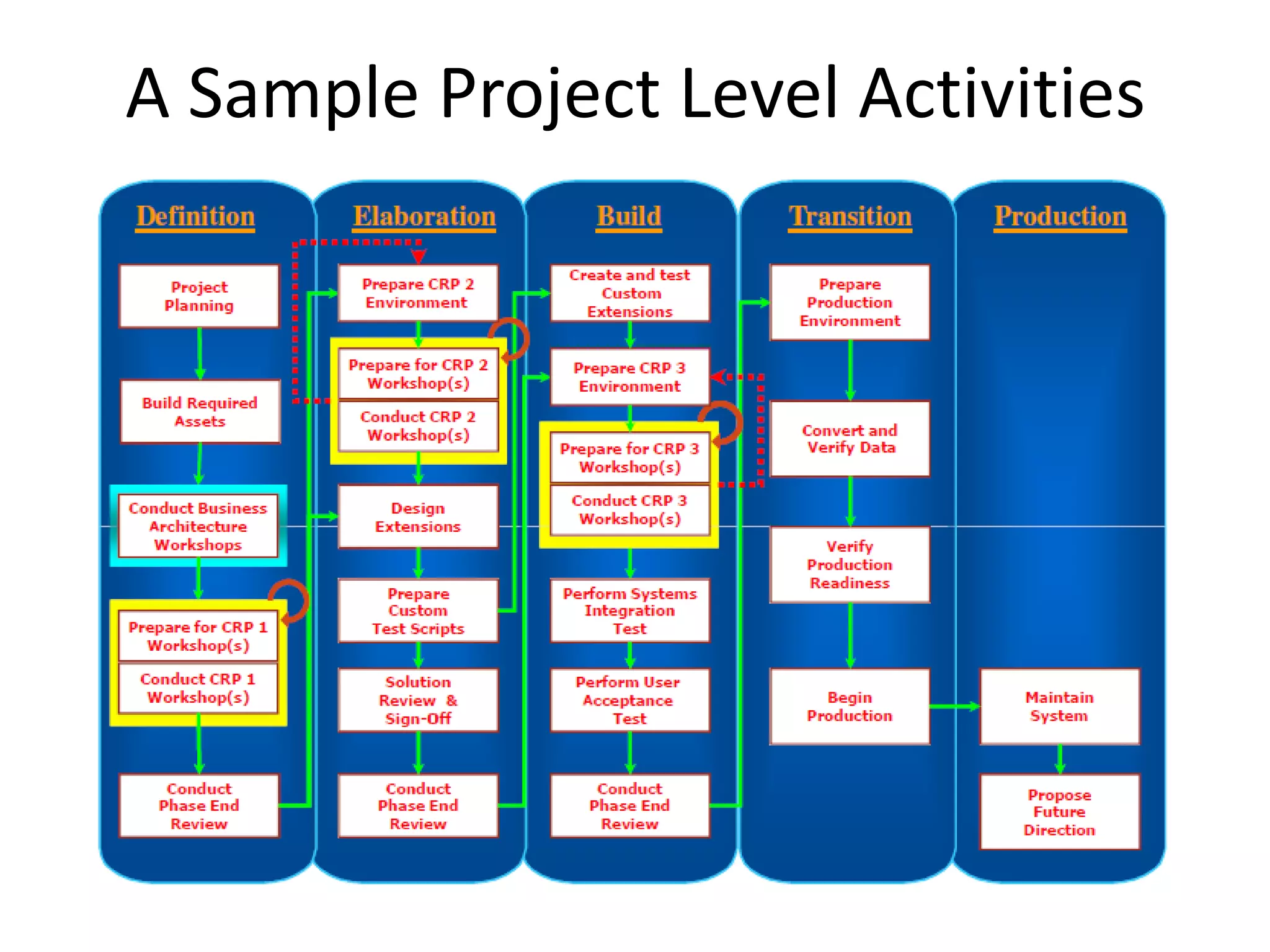 A Sample Project Level Activities

Definition

Project Planning

Build Required Assets

Conduct Business Architecture Workshops

Prepare for CRP 1 Workshop(s)

Conduct CRP 1 Workshop(s)

Conduct Phase End Review

Elaboration

Prepare CRP 2 Environment

Prepare for CRP 2 Workshop(s)

Conduct CRP 2 Workshop(s)

Design Extensions

Prepare Custom Test Scripts

Solution Review & Sign-Off

Conduct Phase End Review

Build

Create and test Custom Extensions

Prepare CRP 3 Environment

Prepare for CRP 3 Workshop(s)

Conduct CRP 3 Workshop(s)

Perform Systems Integration Test

Perform User Acceptance Test

Conduct Phase End Review

Transition

Prepare Production Environment

Convert and Verify Data

Verify Production Readiness

Begin Production

Production

Maintain System

Propose Future Direction